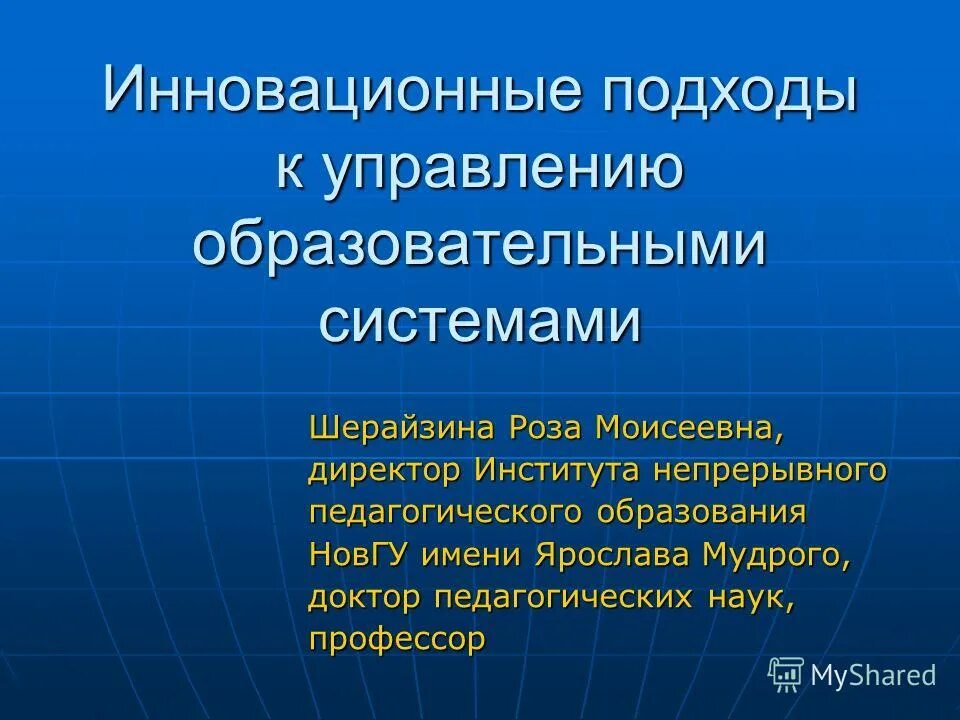 Инновационные подходы к управлению образовательными системами

Шерайзина Роза Моисеевна, директор Института непрерывного педагогического образования НовГУ имени Ярослава Мудрого, доктор педагогических наук, профессор

MyShared